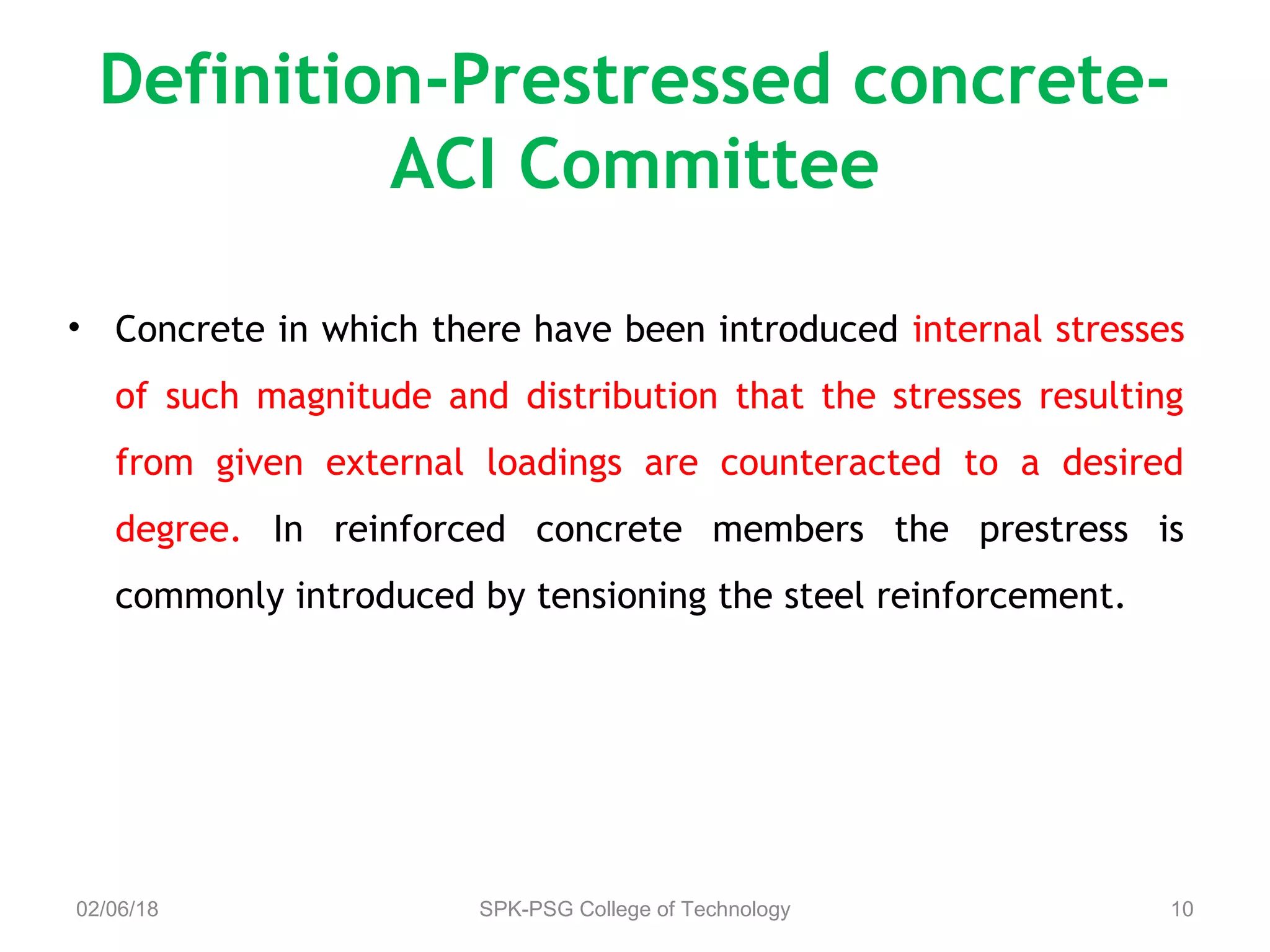 Definition-Prestressed concrete-ACI Committee

• Concrete in which there have been introduced internal stresses of such magnitude and distribution that the stresses resulting from given external loadings are counteracted to a desired degree. In reinforced concrete members the prestress is commonly introduced by tensioning the steel reinforcement.

02/06/18 SPK-PSG College of Technology 10